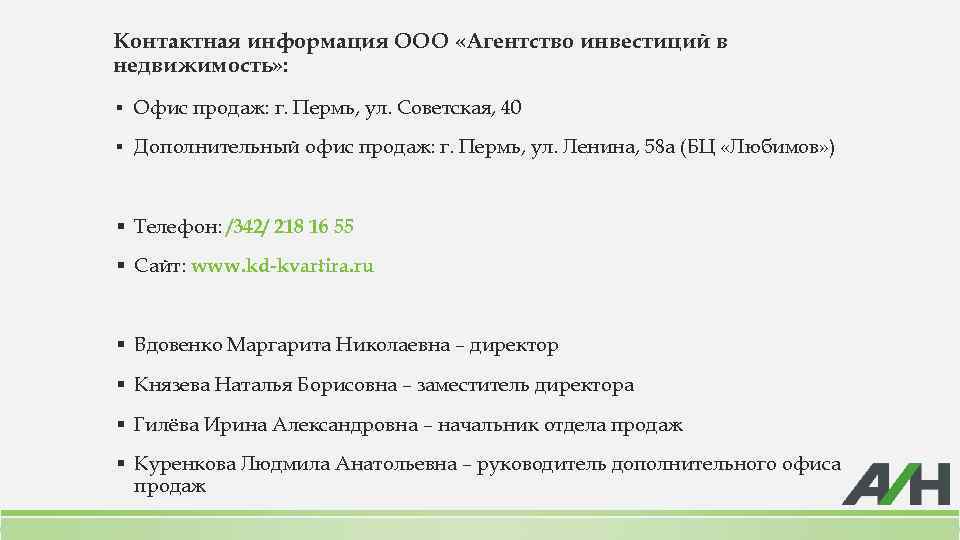 Контактная информация ООО «Агентство инвестиций в недвижимость»:

▪ Офис продаж: г. Пермь, ул. Советская, 40
▪ Дополнительный офис продаж: г. Пермь, ул. Ленина, 58а (БЦ «Любимов»)

▪ Телефон: /342/ 218 16 55
▪ Сайт: www.kd-kvartira.ru

▪ Вдовенко Маргарита Николаевна – директор
▪ Князева Наталья Борисовна – заместитель директора
▪ Гилёва Ирина Александровна – начальник отдела продаж
▪ Куренкова Людмила Анатольевна – руководитель дополнительного офиса продаж

АИН